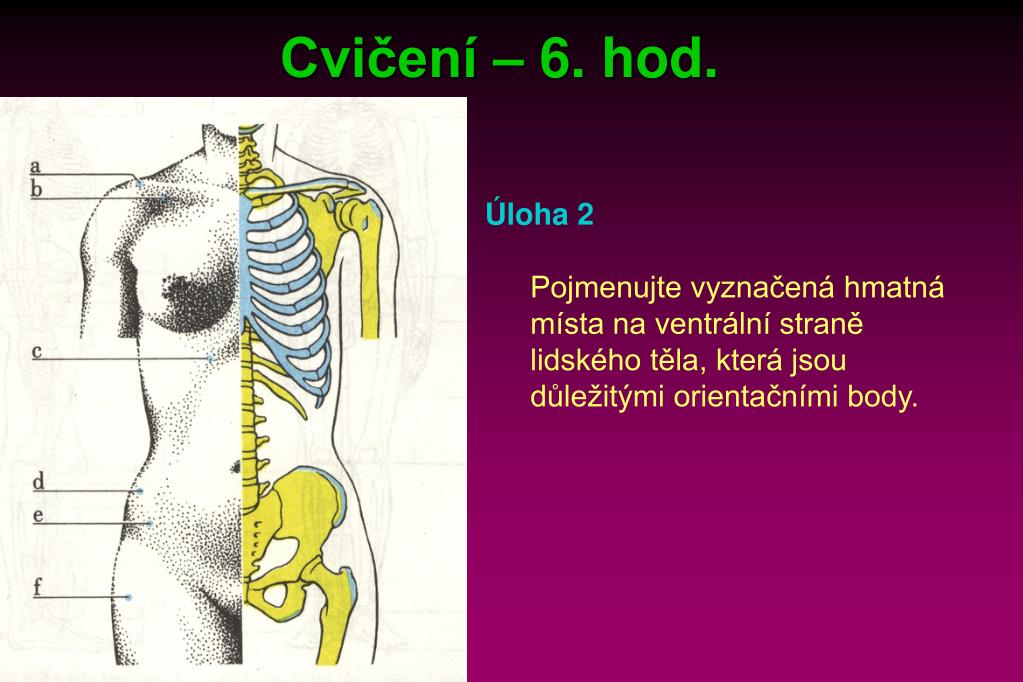 Cvičení – 6. hod.

a
b
c
d
e
f

Úloha 2

Pojmenujte vyznačená hmatná místa na ventrální straně lidského těla, která jsou důležitými orientačními body.